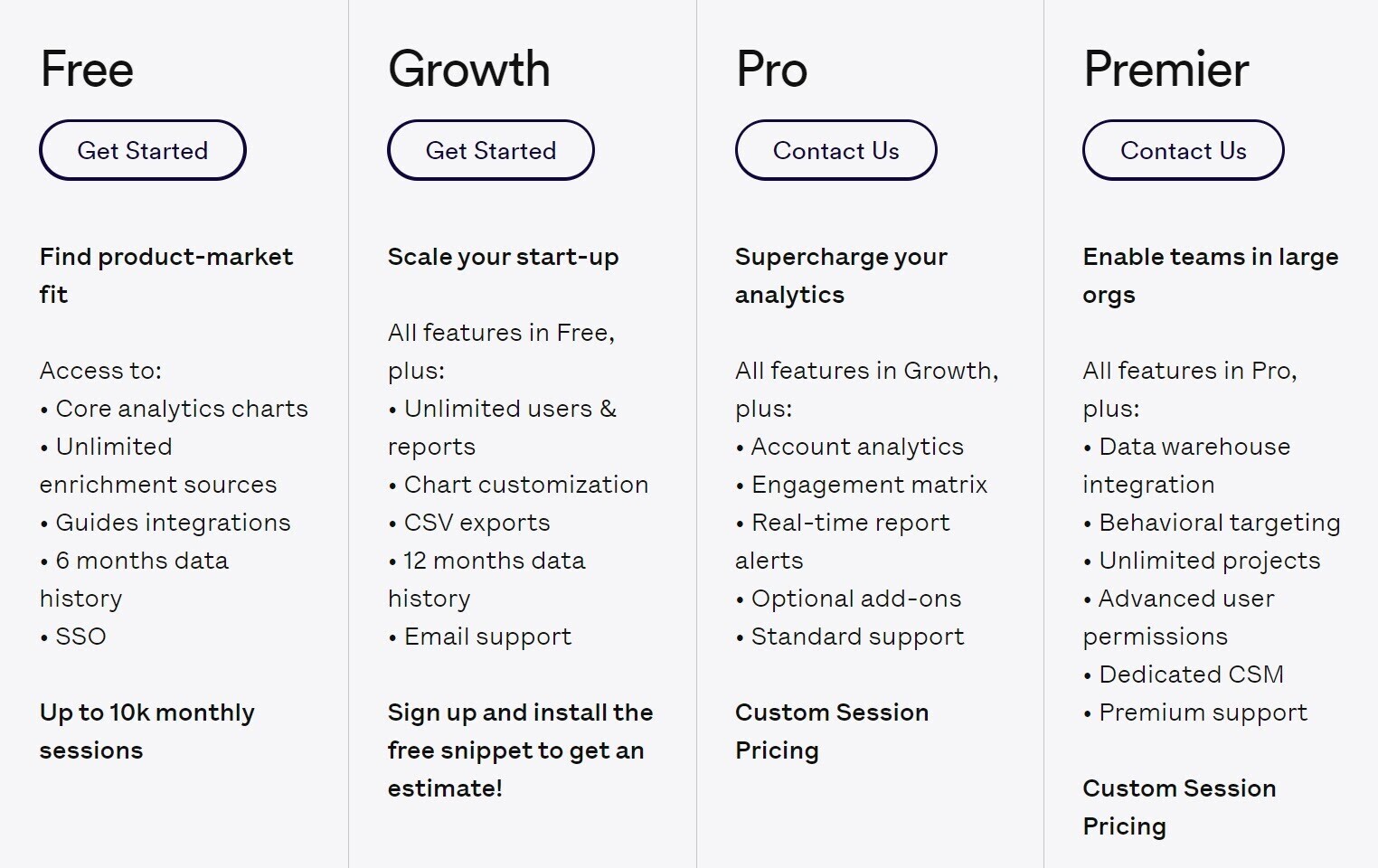 Free

Get Started

Find product-market fit

Access to:
• Core analytics charts
• Unlimited enrichment sources
• Guides integrations
• 6 months data history
• SSO

Up to 10k monthly sessions

Growth

Get Started

Scale your start-up

All features in Free, plus:
• Unlimited users & reports
• Chart customization
• CSV exports
• 12 months data history
• Email support

Sign up and install the free snippet to get an estimate!

Pro

Contact Us

Supercharge your analytics

All features in Growth, plus:
• Account analytics
• Engagement matrix
• Real-time report alerts
• Optional add-ons
• Standard support

Custom Session Pricing

Premier

Contact Us

Enable teams in large orgs

All features in Pro, plus:
• Data warehouse integration
• Behavioral targeting
• Unlimited projects
• Advanced user permissions
• Dedicated CSM
• Premium support

Custom Session Pricing